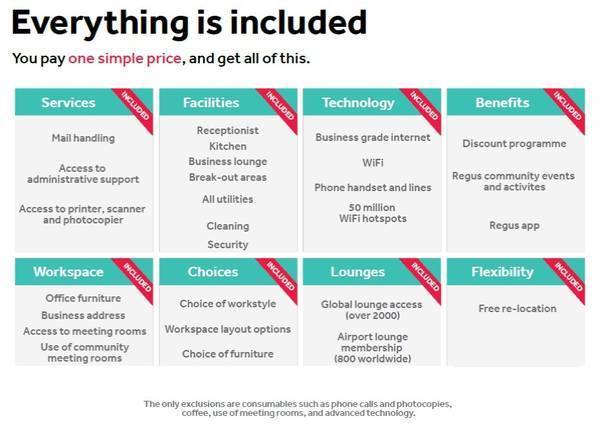 Everything is included

You pay one simple price, and get all of this.

Services INCLUDED

Mail handling

Access to administrative support

Access to printer, scanner and photocopier

Facilities INCLUDED

Receptionist
Kitchen
Business lounge
Break-out areas

All utilities

Cleaning

Security

Technology INCLUDED

Business grade internet

WiFi

Phone handset and lines

50 million WiFi hotspots

Benefits INCLUDED

Discount programme

Regus community events and activites

Regus app

Workspace INCLUDED

Office furniture
Business address
Access to meeting rooms
Use of community meeting rooms

Choices INCLUDED

Choice of workstyle

Workspace layout options

Choice of furniture

Lounges INCLUDED

Global lounge access (over 2000)

Airport lounge membership (800 worldwide)

Flexibility INCLUDED

Free re-location

The only exclusions are consumables such as phone calls and photocopies, coffee, use of meeting rooms, and advanced technology.